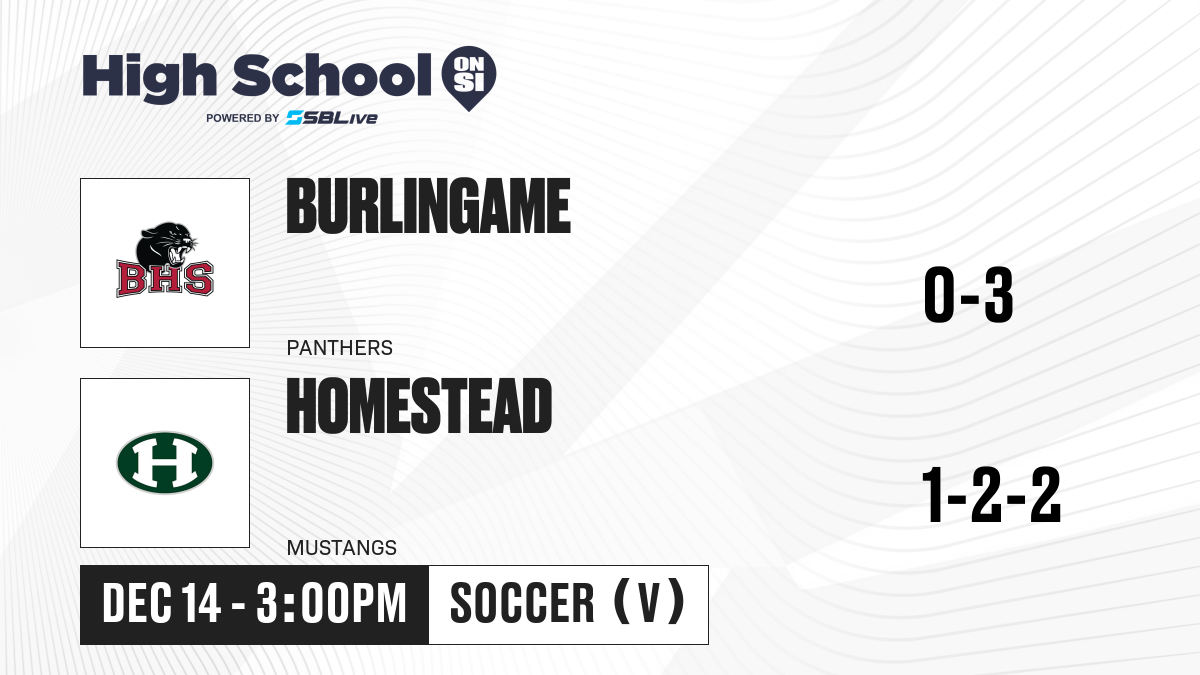 High School ON SI
POWERED BY SBLive

BHS

BURLINGAME

PANTHERS

0-3

H

HOMESTEAD

MUSTANGS

1-2-2

DEC 14 - 3:00PM

SOCCER (V)